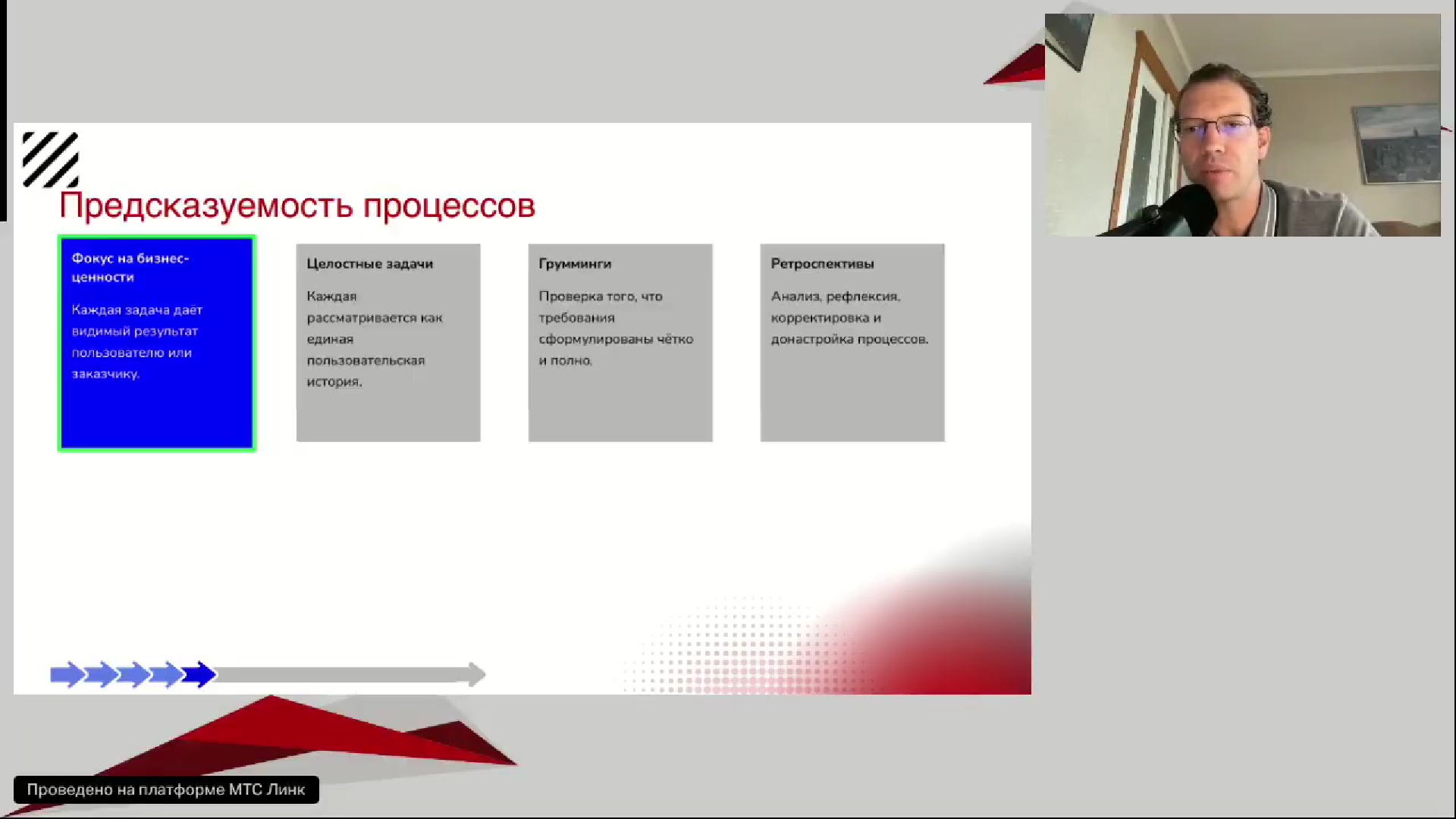 Предсказуемость процессов

Фокус на бизнес-ценности

Каждая задача даёт видимый результат пользователю или заказчику.

Целостные задачи

Каждая рассматривается как единая пользовательская история.

Грумминги

Проверка того, что требования сформулированы чётко и полно.

Ретроспективы

Анализ, рефлексия, корректировка и донастройка процессов.

Проведено на платформе МТС Линк